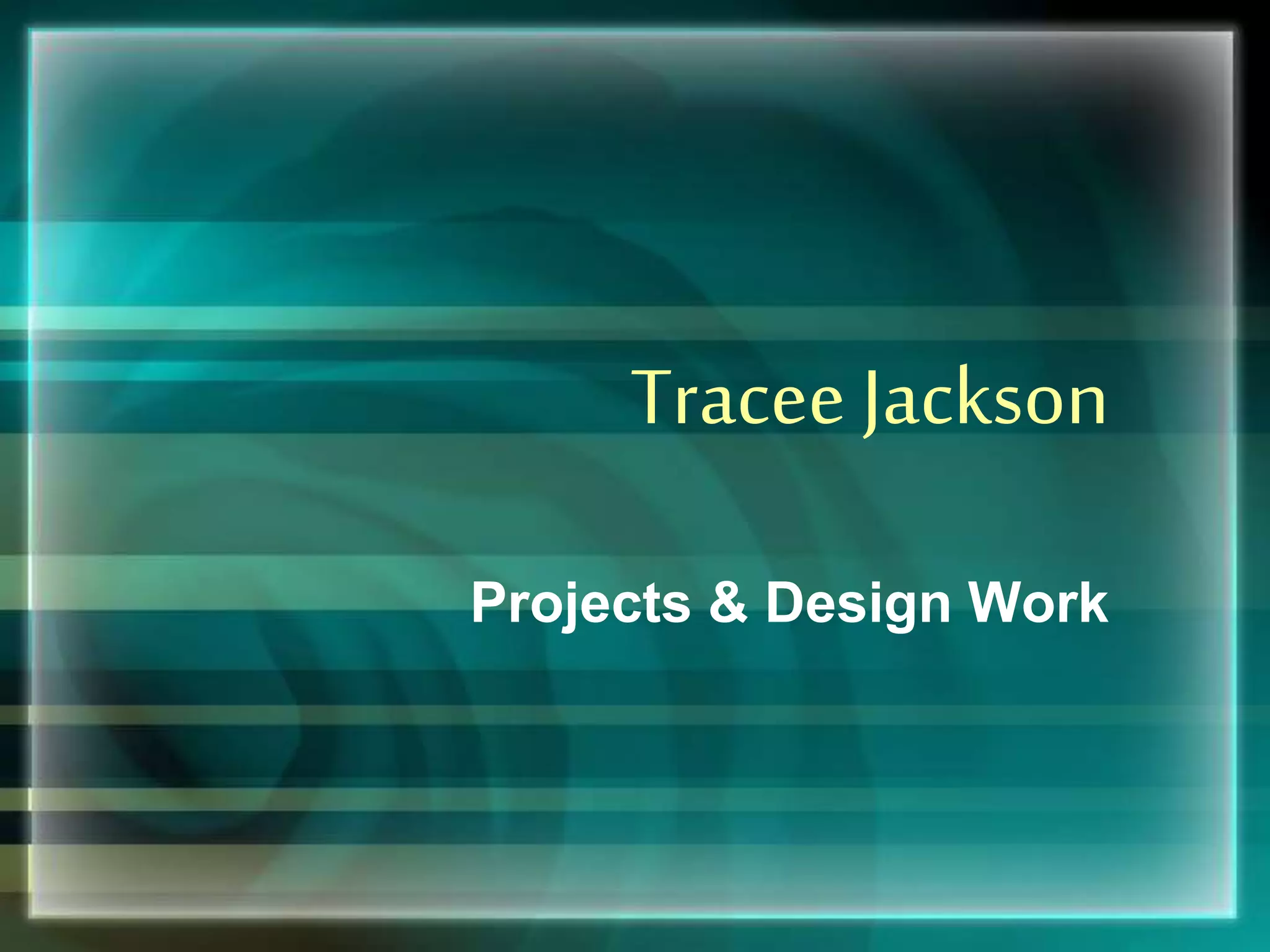 Tracee Jackson

Projects & Design Work